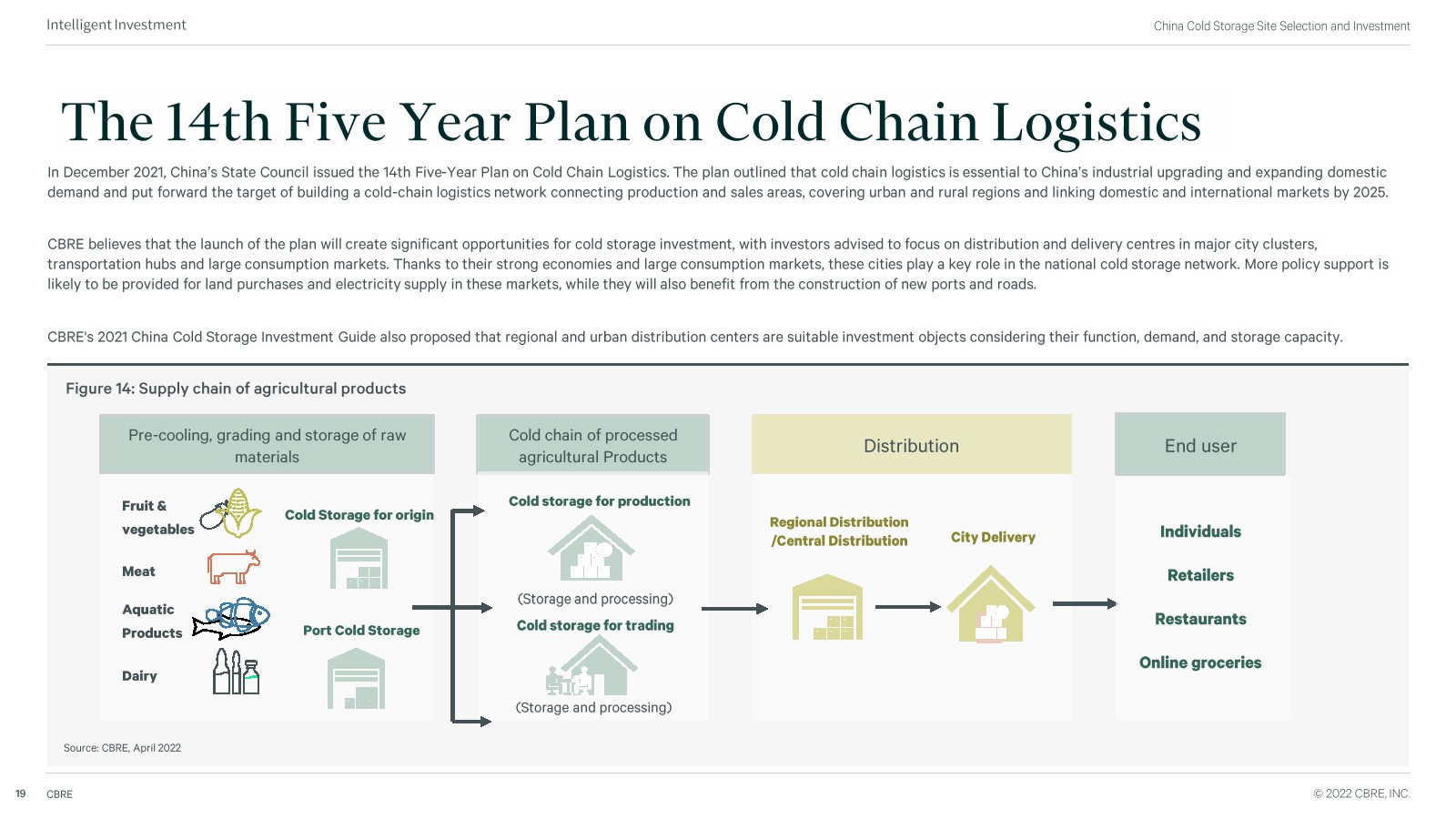 Intelligent Investment

China Cold Storage Site Selection and Investment

The 14th Five Year Plan on Cold Chain Logistics

In December 2021, China's State Council issued the 14th Five-Year Plan on Cold Chain Logistics. The plan outlined that cold chain logistics is essential to China's industrial upgrading and expanding domestic demand and put forward the target of building a cold-chain logistics network connecting production and sales areas, covering urban and rural regions and linking domestic and international markets by 2025.

CBRE believes that the launch of the plan will create significant opportunities for cold storage investment, with investors advised to focus on distribution and delivery centres in major city clusters, transportation hubs and large consumption markets. Thanks to their strong economies and large consumption markets, these cities play a key role in the national cold storage network. More policy support is likely to be provided for land purchases and electricity supply in these markets, while they will also benefit from the construction of new ports and roads.

CBRE's 2021 China Cold Storage Investment Guide also proposed that regional and urban distribution centers are suitable investment objects considering their function, demand, and storage capacity.

Figure 14: Supply chain of agricultural products

Pre-cooling, grading and storage of raw materials

Fruit & vegetables

Meat

Aquatic Products

Dairy

Cold Storage for origin

Port Cold Storage

Cold chain of processed agricultural Products

Cold storage for production

(Storage and processing)

Cold storage for trading

(Storage and processing)

Distribution

Regional Distribution /Central Distribution

City Delivery

End user

Individuals

Retailers

Restaurants

Online groceries

Source: CBRE, April 2022

19 CBRE

© 2022 CBRE, INC.